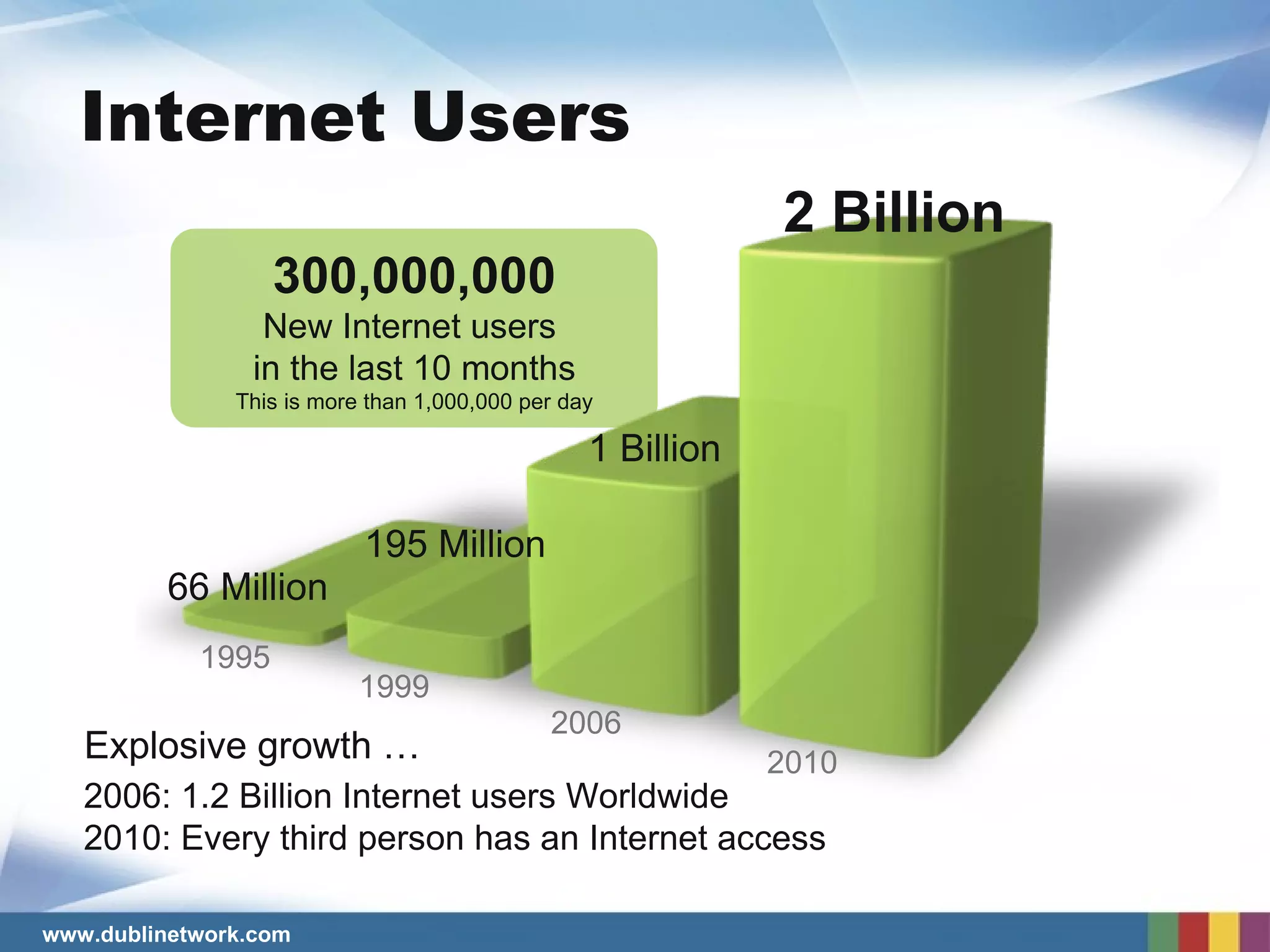 Internet Users

300,000,000
New Internet users
in the last 10 months
This is more than 1,000,000 per day

2 Billion

1 Billion

195 Million

66 Million

1995

1999

2006

2010

Explosive growth …
2006: 1.2 Billion Internet users Worldwide
2010: Every third person has an Internet access

www.dublinetwork.com